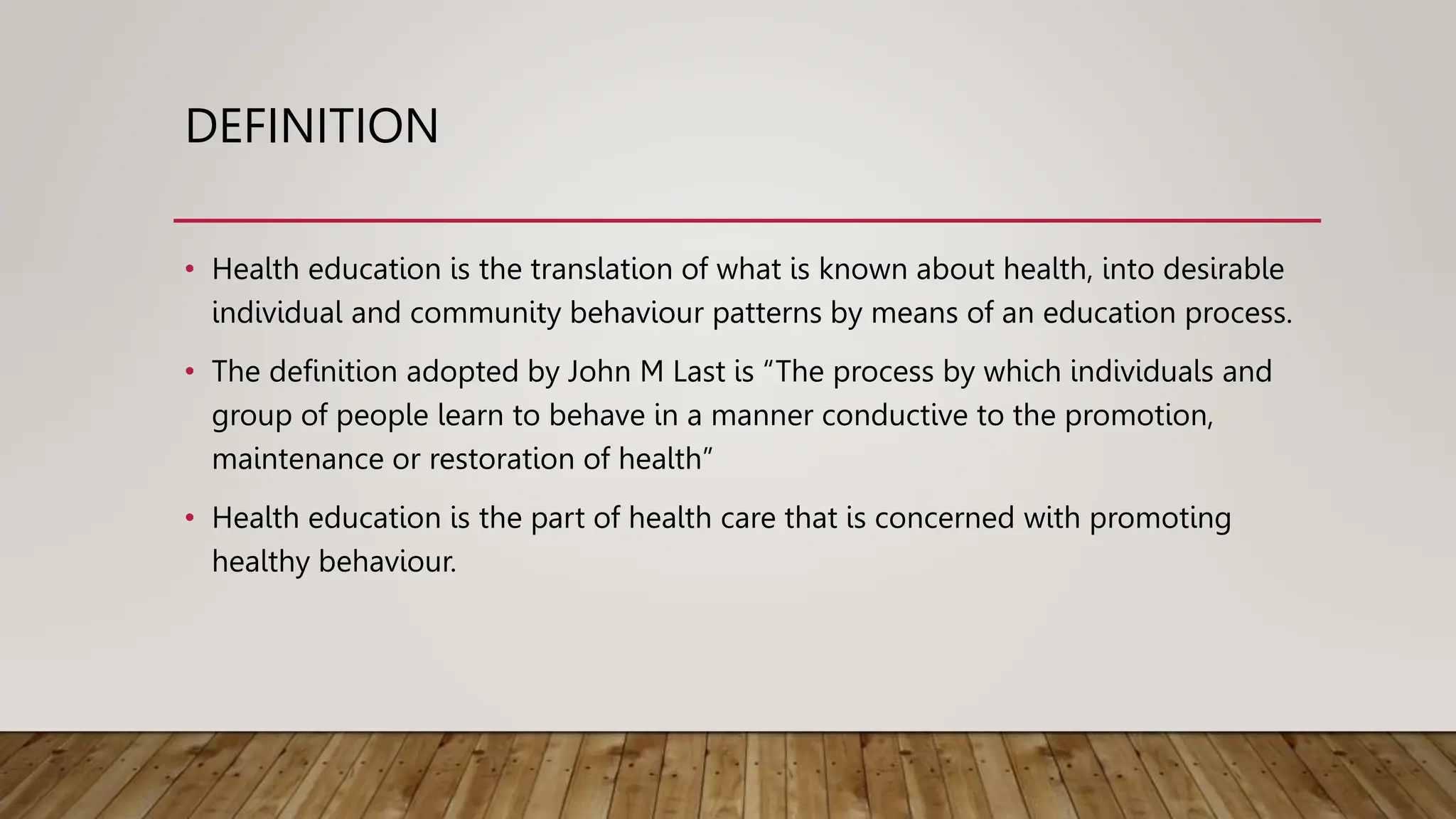 DEFINITION

• Health education is the translation of what is known about health, into desirable individual and community behaviour patterns by means of an education process.

• The definition adopted by John M Last is “The process by which individuals and group of people learn to behave in a manner conductive to the promotion, maintenance or restoration of health”

• Health education is the part of health care that is concerned with promoting healthy behaviour.